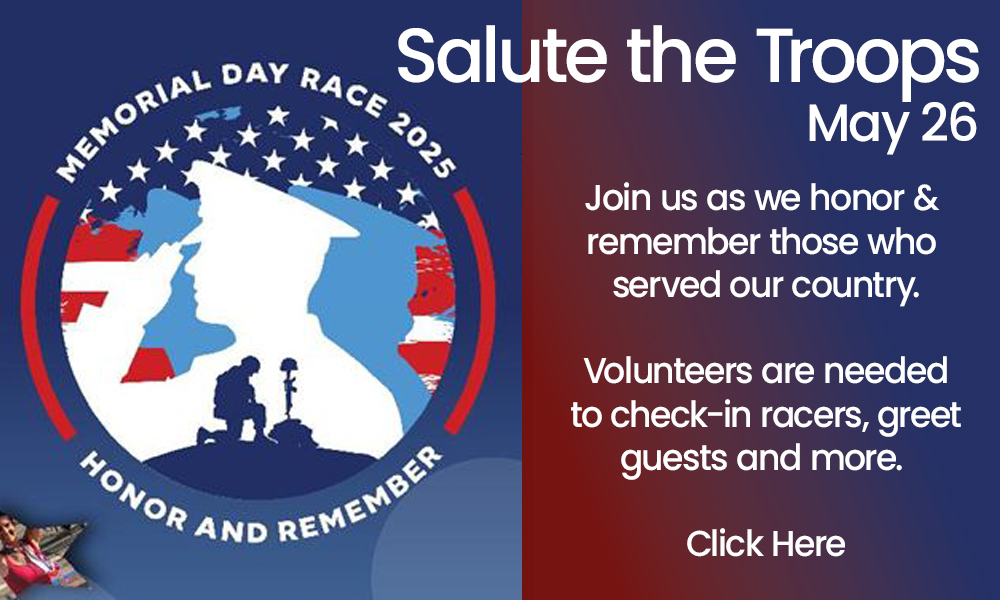 MEMORIAL DAY RACE 2025

HONOR AND REMEMBER

Salute the Troops
May 26

Join us as we honor & remember those who served our country.

Volunteers are needed to check-in racers, greet guests and more.

Click Here